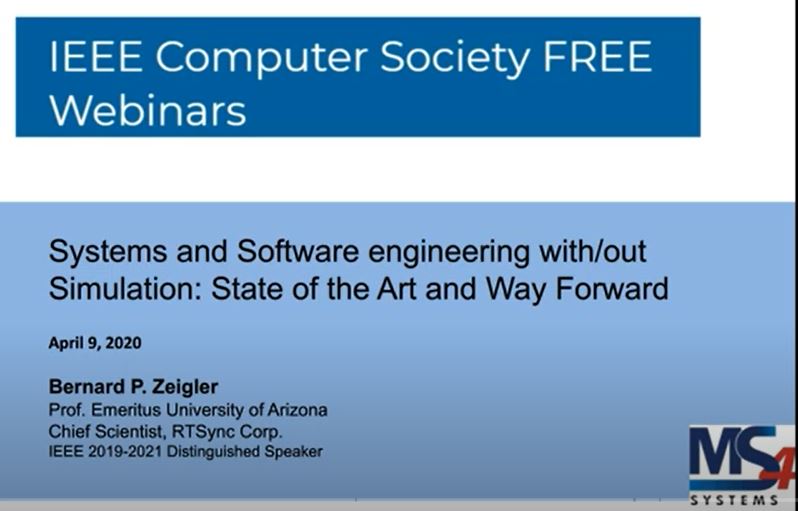 IEEE Computer Society FREE Webinars

Systems and Software engineering with/out Simulation: State of the Art and Way Forward

April 9, 2020

Bernard P. Zeigler
Prof. Emeritus University of Arizona
Chief Scientist, RTSync Corp.
IEEE 2019-2021 Distinguished Speaker

MS4
SYSTEMS